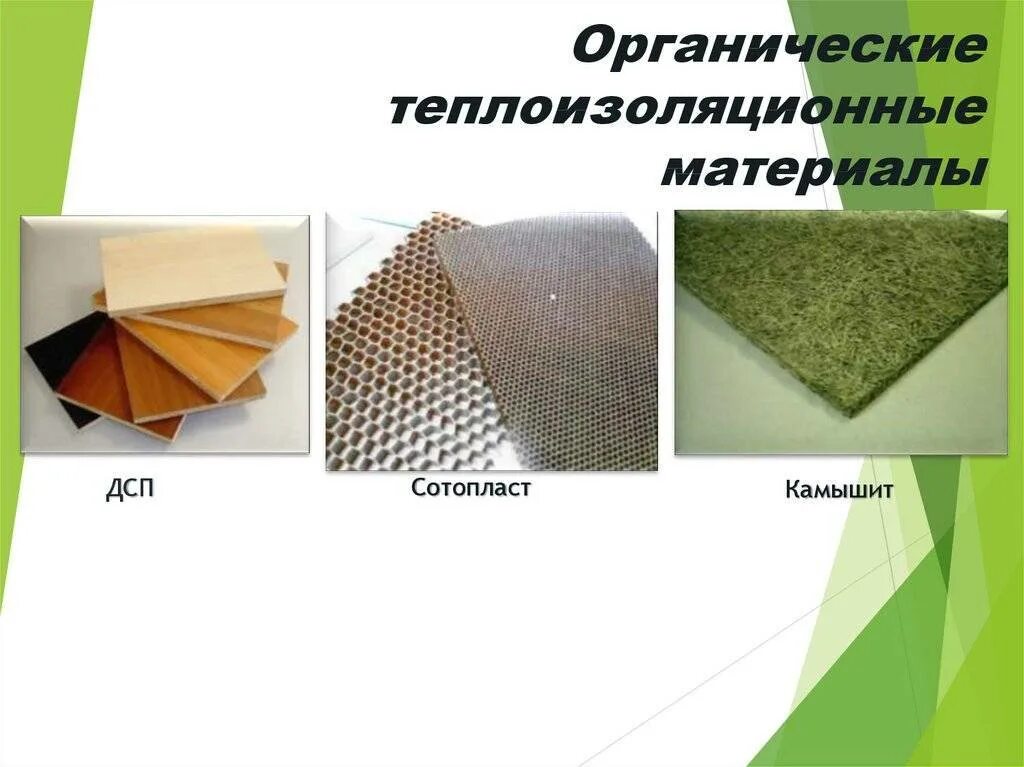 Органические теплоизоляционные материалы

ДСП

Сотопласт

Камышит